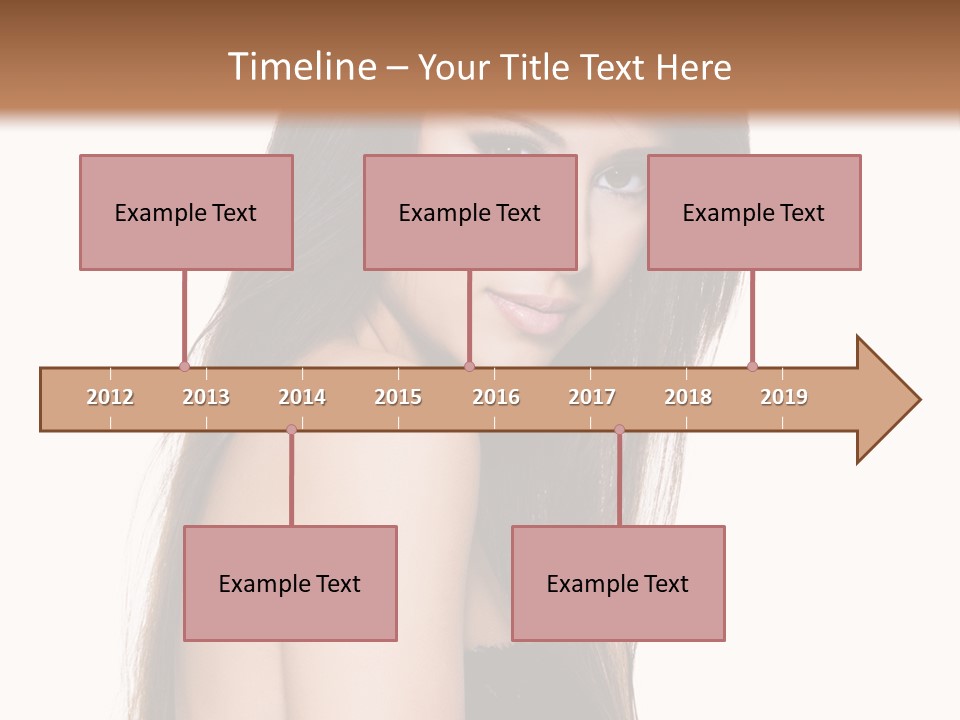 Timeline – Your Title Text Here

Example Text

Example Text

Example Text

2012 2013 2014 2015 2016 2017 2018 2019

Example Text

Example Text